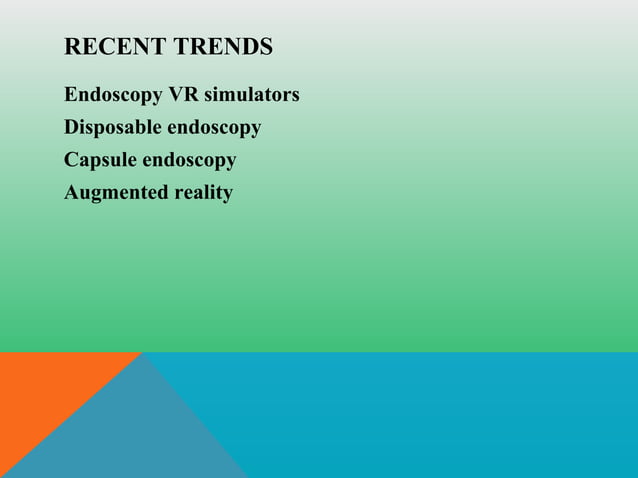 RECENT TRENDS

Endoscopy VR simulators
Disposable endoscopy
Capsule endoscopy
Augmented reality